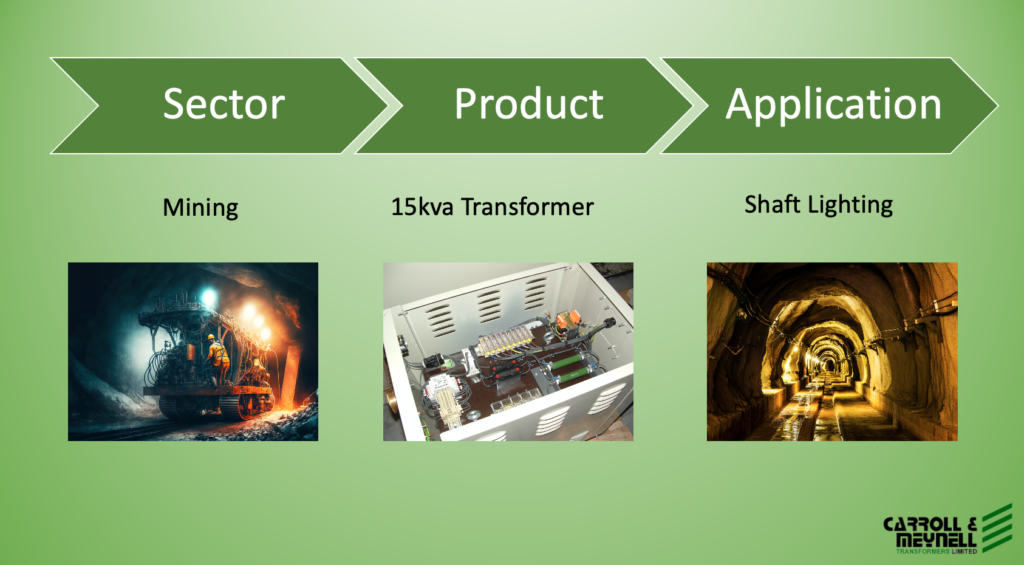 Sector

Product

Application

Mining

15kva Transformer

Shaft Lighting

CARROLL & MEYNELL
TRANSFORMERS LIMITED